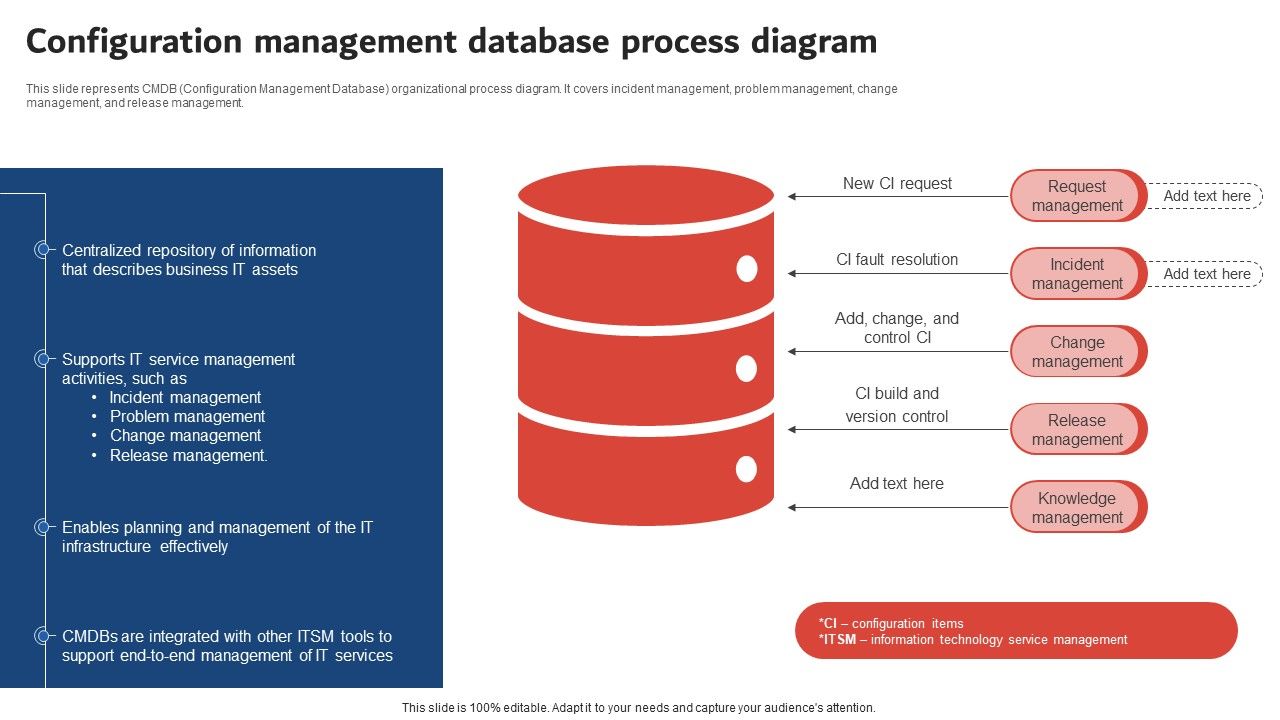 Configuration management database process diagram

This slide represents CMDB (Configuration Management Database) organizational process diagram. It covers incident management, problem management, change management, and release management.

Centralized repository of information that describes business IT assets

Supports IT service management activities, such as
• Incident management
• Problem management
• Change management
• Release management.

Enables planning and management of the IT infrastructure effectively

CMDBs are integrated with other ITSM tools to support end-to-end management of IT services

New CI request

Request management

Add text here

CI fault resolution

Incident management

Add text here

Add, change, and control CI

Change management

CI build and version control

Release management

Add text here

Knowledge management

*CI – configuration items
*ITSM – information technology service management

This slide is 100% editable. Adapt it to your needs and capture your audience's attention.